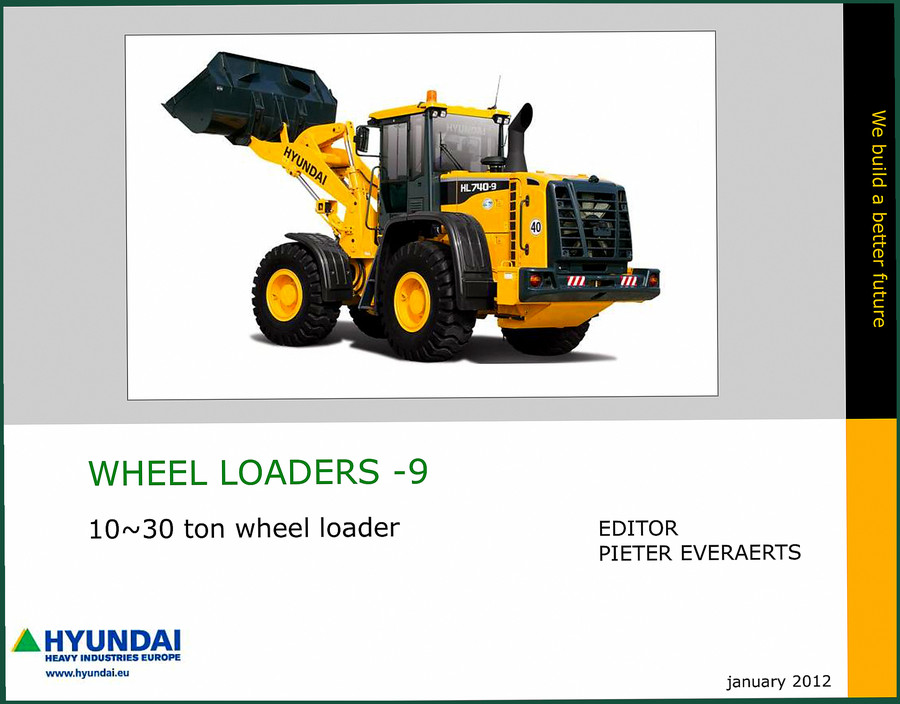 HYUNDAI

HL740-9

40

We build a better future

WHEEL LOADERS -9

10~30 ton wheel loader

EDITOR
PIETER EVERAERTS

HYUNDAI
HEAVY INDUSTRIES EUROPE
www.hyundai.eu

january 2012